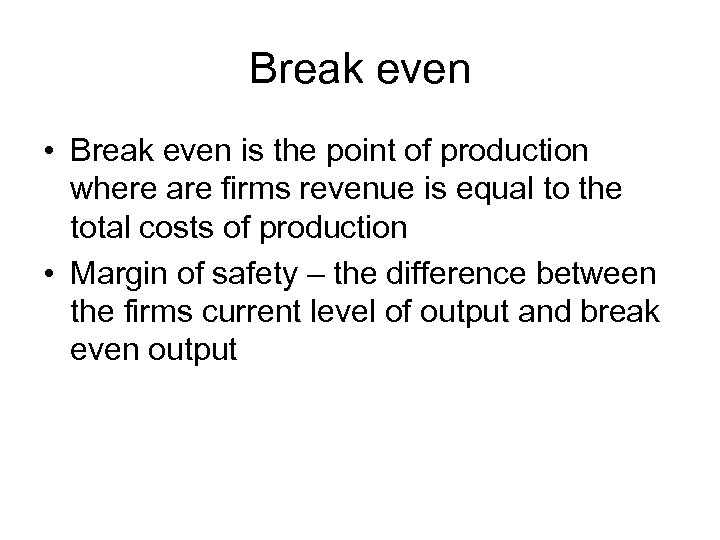 Break even

• Break even is the point of production where are firms revenue is equal to the total costs of production
• Margin of safety – the difference between the firms current level of output and break even output